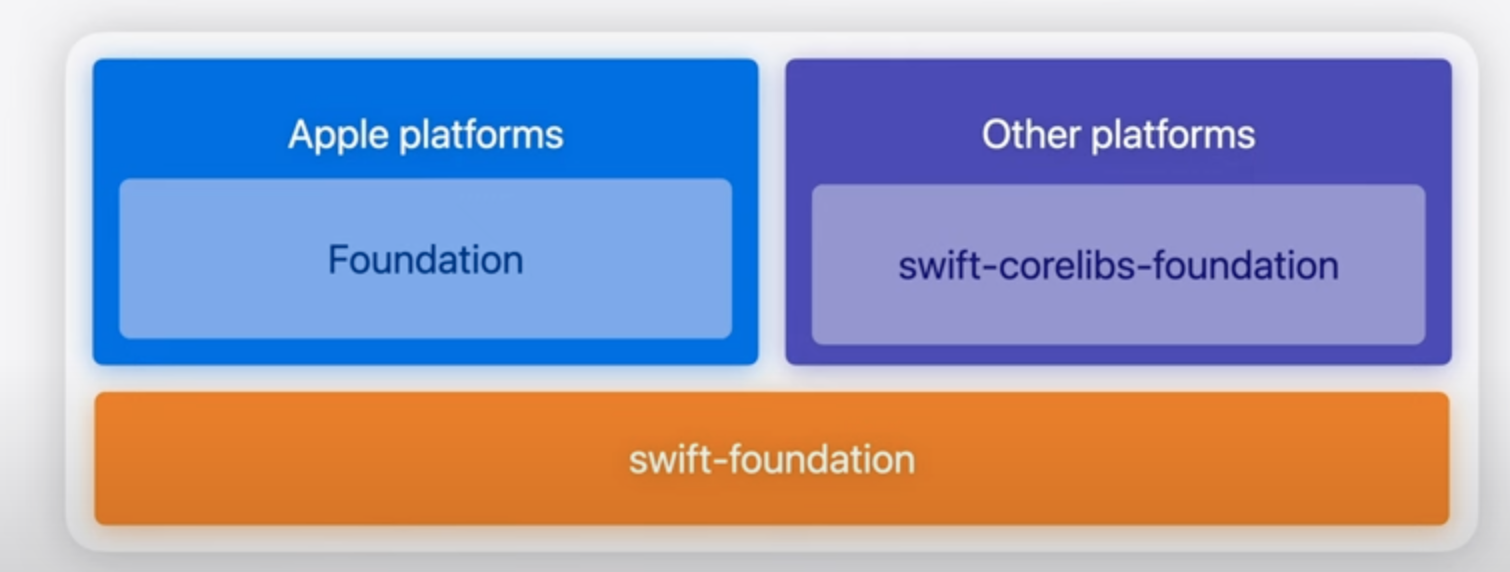 Apple platforms

Foundation

Other platforms

swift-corelibs-foundation

swift-foundation